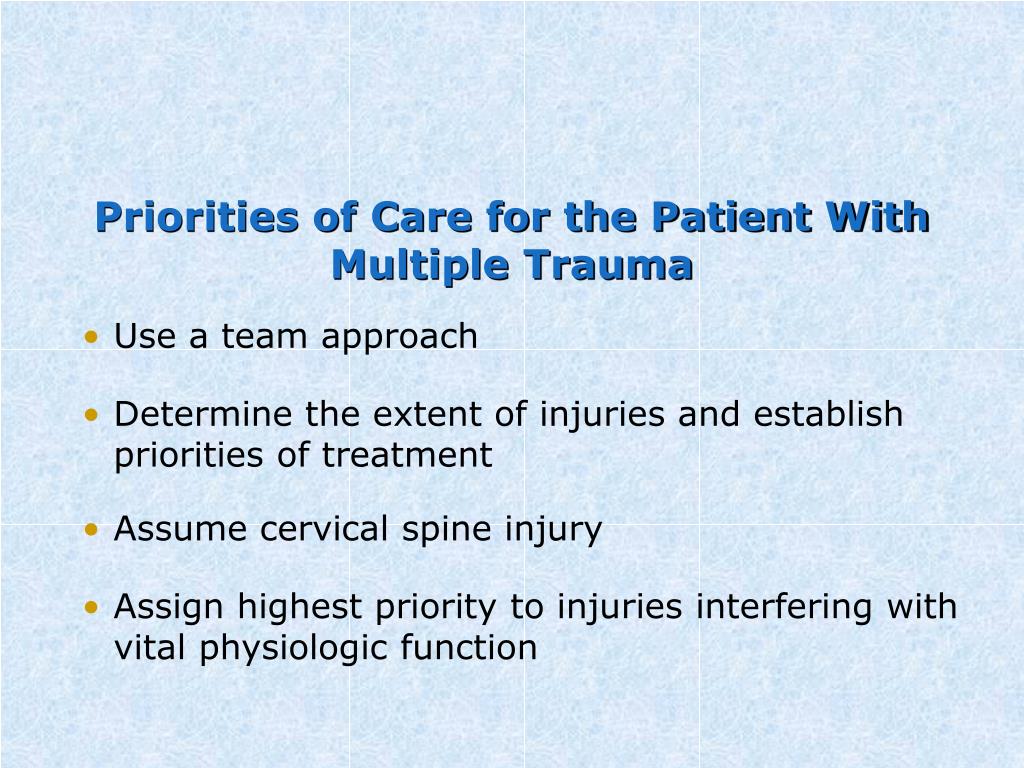 Priorities of Care for the Patient With Multiple Trauma

• Use a team approach

• Determine the extent of injuries and establish priorities of treatment

• Assume cervical spine injury

• Assign highest priority to injuries interfering with vital physiologic function